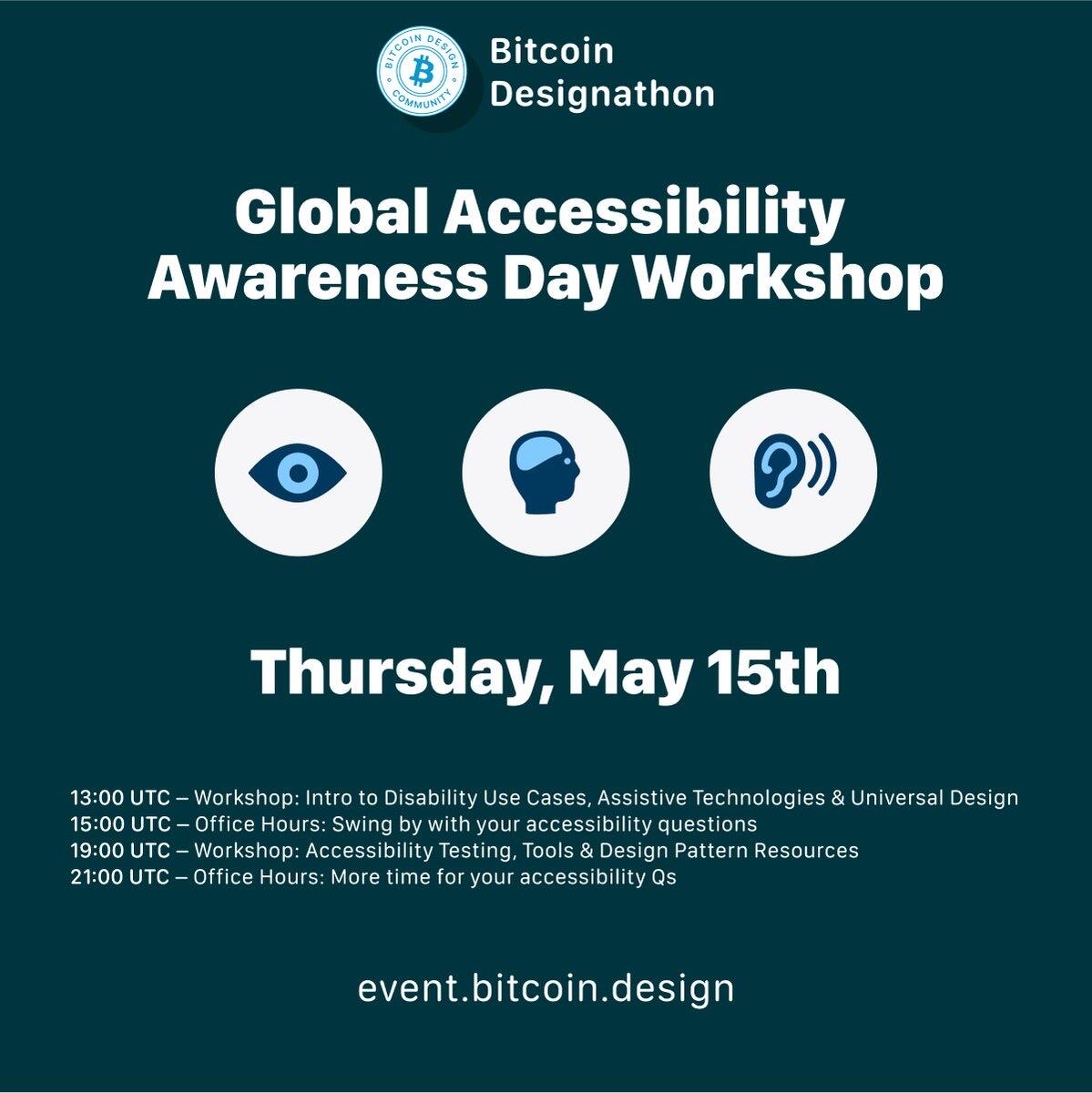 BITCOIN DESIGN COMMUNITY

Bitcoin Designathon

Global Accessibility Awareness Day Workshop

Thursday, May 15th

13:00 UTC – Workshop: Intro to Disability Use Cases, Assistive Technologies & Universal Design
15:00 UTC – Office Hours: Swing by with your accessibility questions
19:00 UTC – Workshop: Accessibility Testing, Tools & Design Pattern Resources
21:00 UTC – Office Hours: More time for your accessibility Qs

event.bitcoin.design